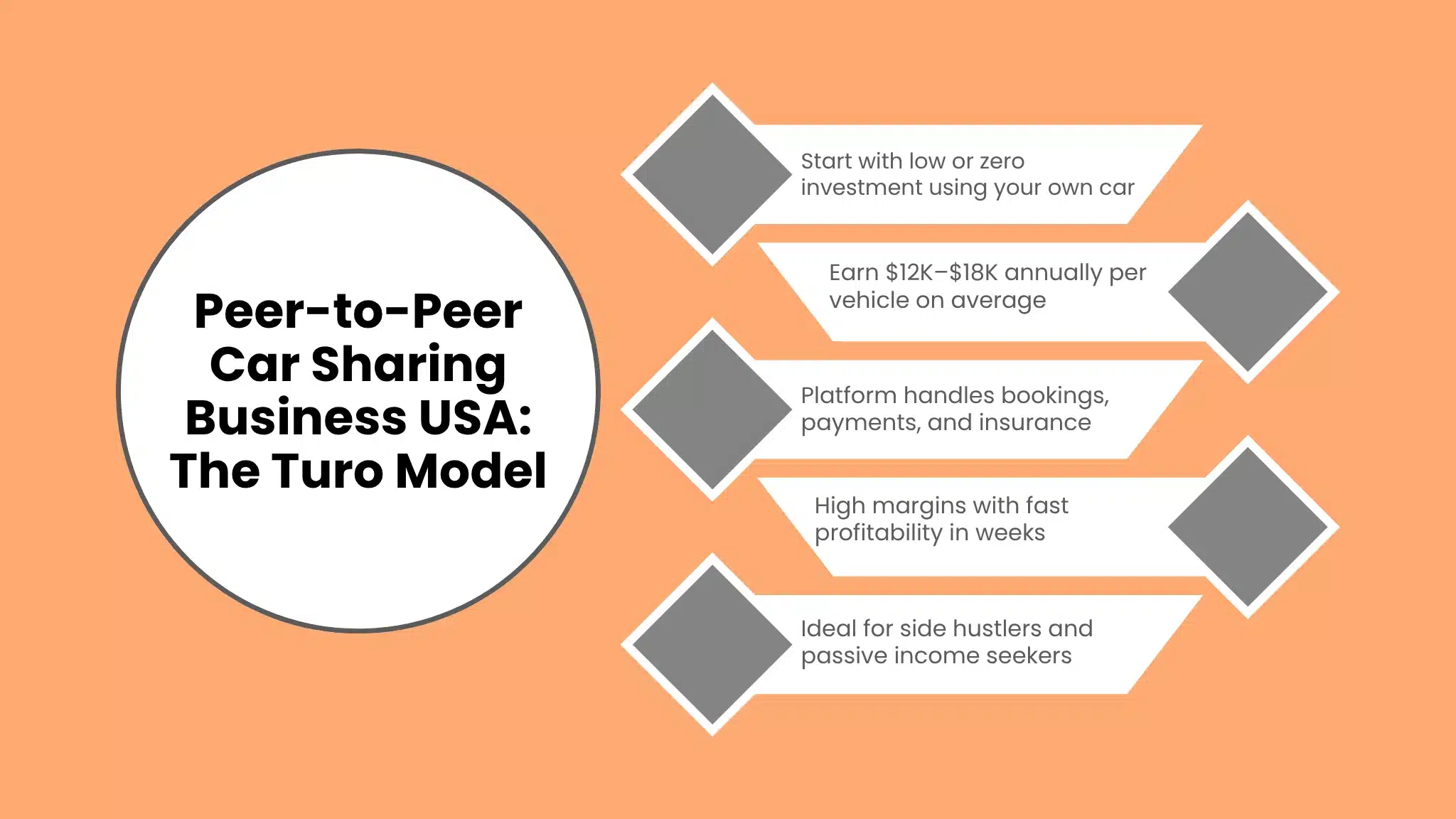 Peer-to-Peer Car Sharing Business USA: The Turo Model

Start with low or zero investment using your own car

Earn \$12K–\$18K annually per vehicle on average

Platform handles bookings, payments, and insurance

High margins with fast profitability in weeks

Ideal for side hustlers and passive income seekers